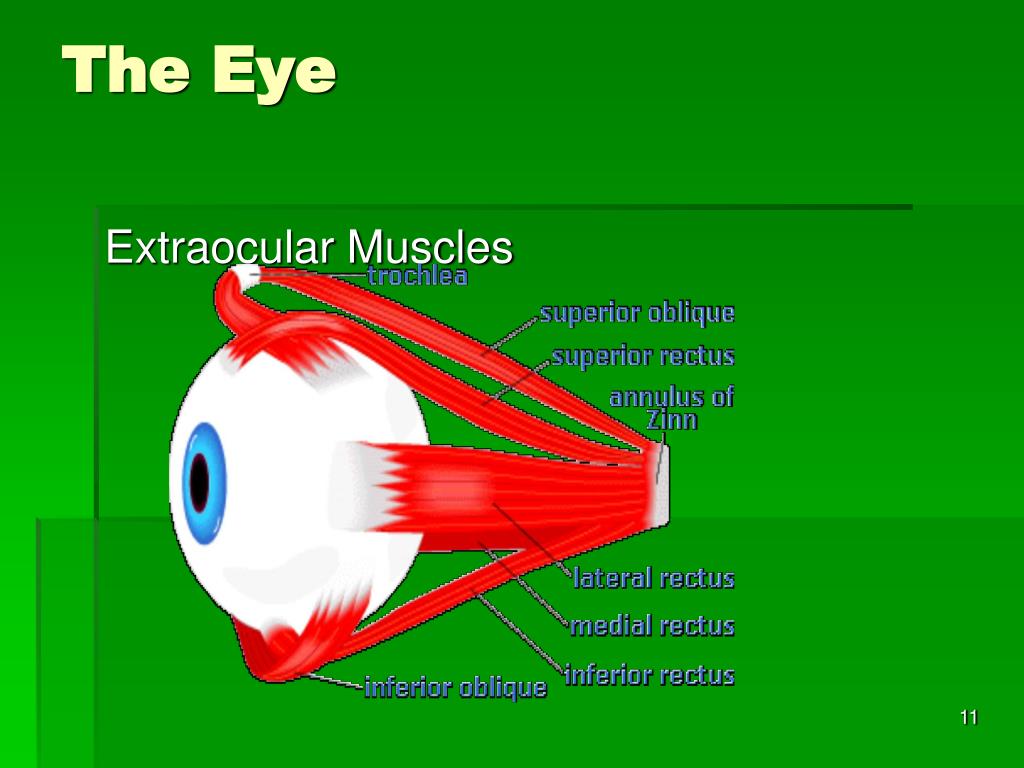 The Eye

Extraocular Muscles

trochlea

superior oblique

superior rectus

annulus of Zinn

lateral rectus

medial rectus

inferior rectus

inferior oblique

11